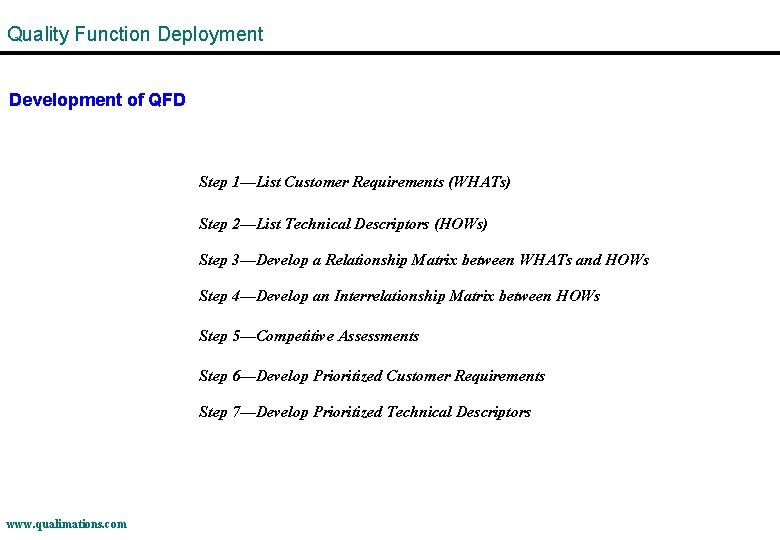 Quality Function Deployment

Development of QFD

Step 1—List Customer Requirements (WHATs)

Step 2—List Technical Descriptors (HOWs)

Step 3—Develop a Relationship Matrix between WHATs and HOWs

Step 4—Develop an Interrelationship Matrix between HOWs

Step 5—Competitive Assessments

Step 6—Develop Prioritized Customer Requirements

Step 7—Develop Prioritized Technical Descriptors

www.qualimations.com